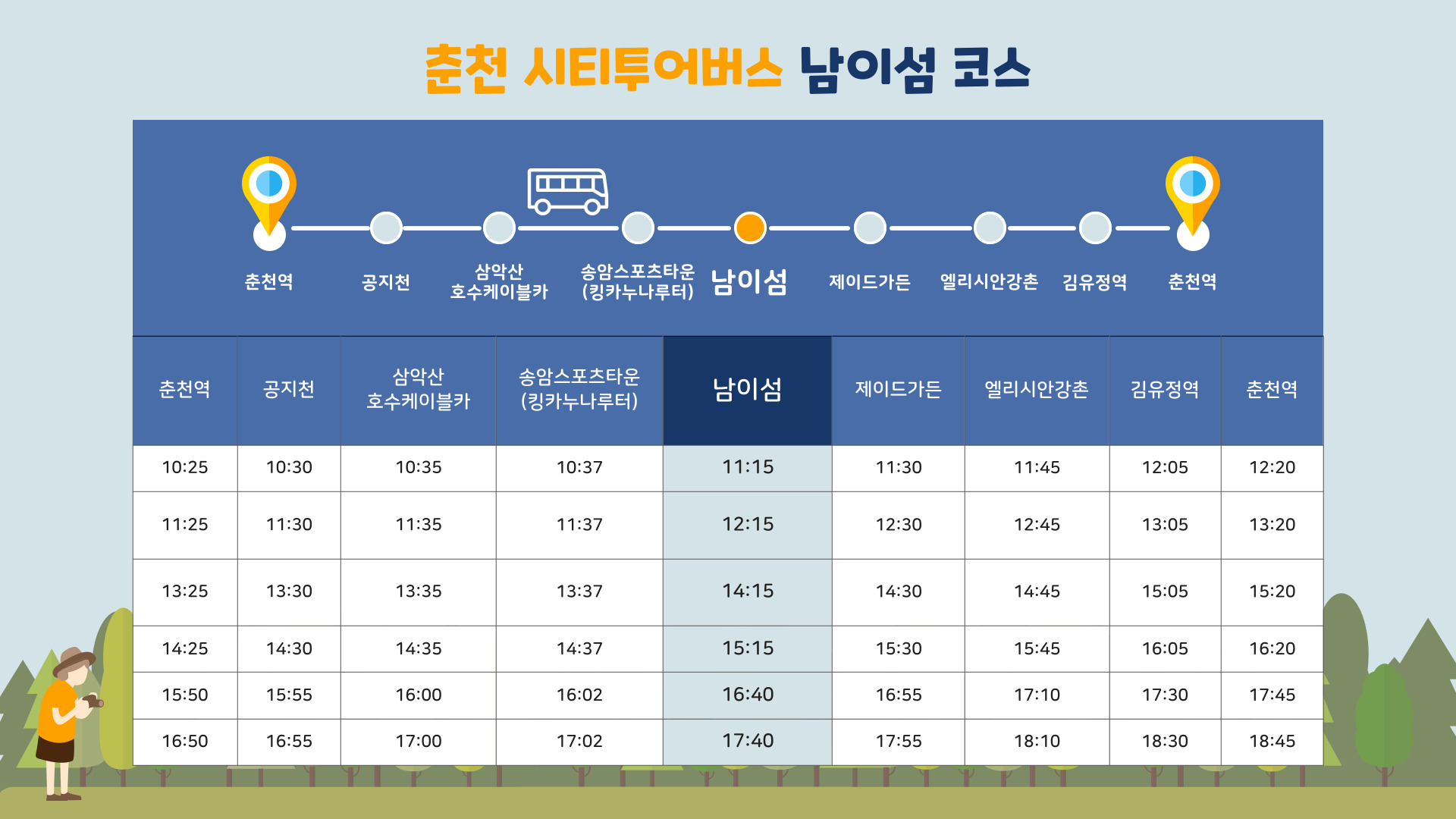 춘천 시티투어버스 남이섬 코스

춘천역 공지천 삼악산 호수케이블카 송암스포츠타운 (킹카누나루터) 남이섬 제이드가든 엘리시안강촌 김유정역 춘천역

| 춘천역 | 공지천 | 삼악산 호수케이블카 | 송암스포츠타운 (킹카누나루터) | 남이섬 | 제이드가든 | 엘리시안강촌 | 김유정역 | 춘천역 |
|---|---|---|---|---|---|---|---|---|
| 10:25 | 10:30 | 10:35 | 10:37 | 11:15 | 11:30 | 11:45 | 12:05 | 12:20 |
| 11:25 | 11:30 | 11:35 | 11:37 | 12:15 | 12:30 | 12:45 | 13:05 | 13:20 |
| 13:25 | 13:30 | 13:35 | 13:37 | 14:15 | 14:30 | 14:45 | 15:05 | 15:20 |
| 14:25 | 14:30 | 14:35 | 14:37 | 15:15 | 15:30 | 15:45 | 16:05 | 16:20 |
| 15:50 | 15:55 | 16:00 | 16:02 | 16:40 | 16:55 | 17:10 | 17:30 | 17:45 |
| 16:50 | 16:55 | 17:00 | 17:02 | 17:40 | 17:55 | 18:10 | 18:30 | 18:45 |